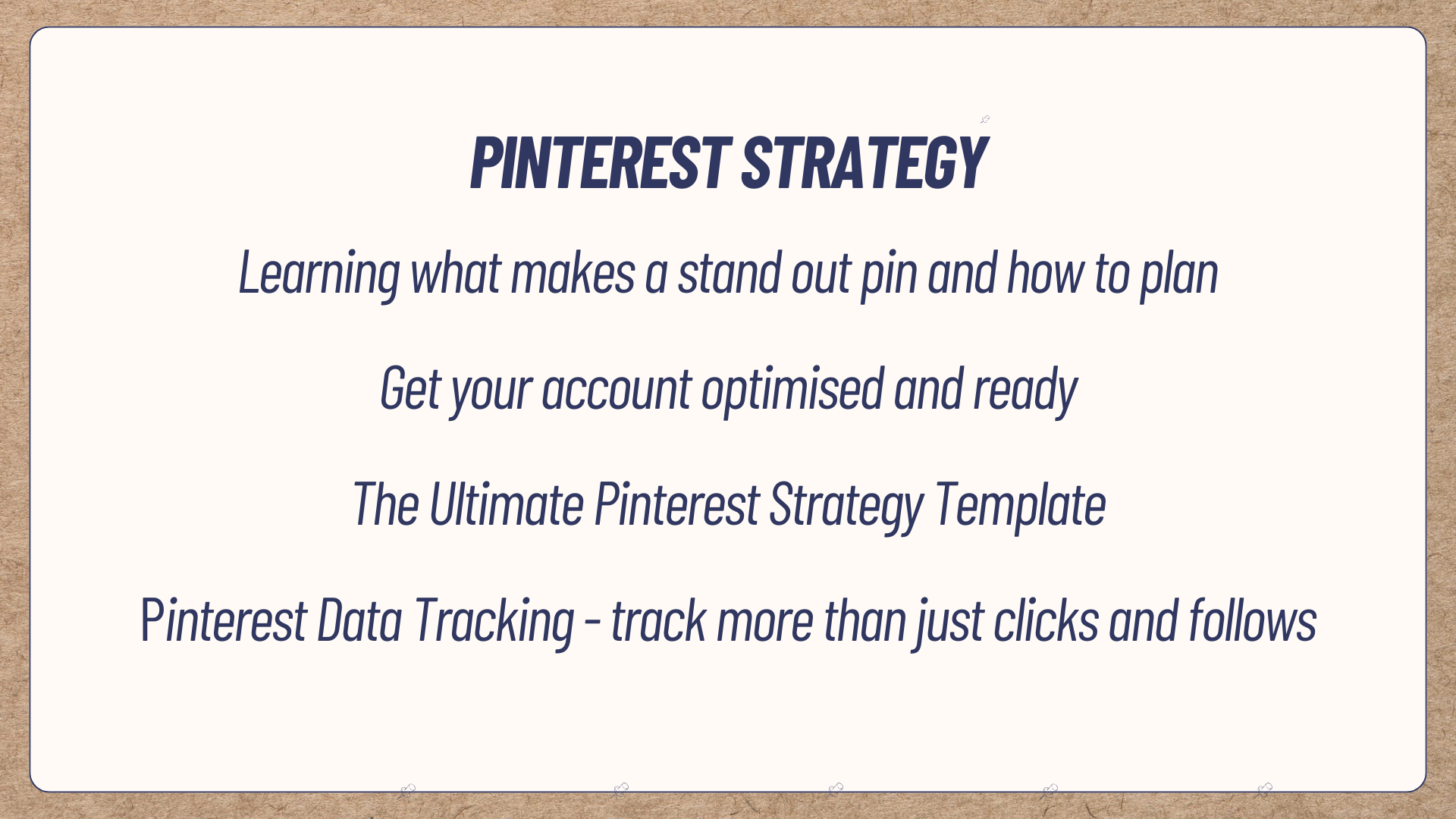 PINTEREST STRATEGY

Learning what makes a stand out pin and how to plan

Get your account optimised and ready

The Ultimate Pinterest Strategy Template

Pinterest Data Tracking - track more than just clicks and follows